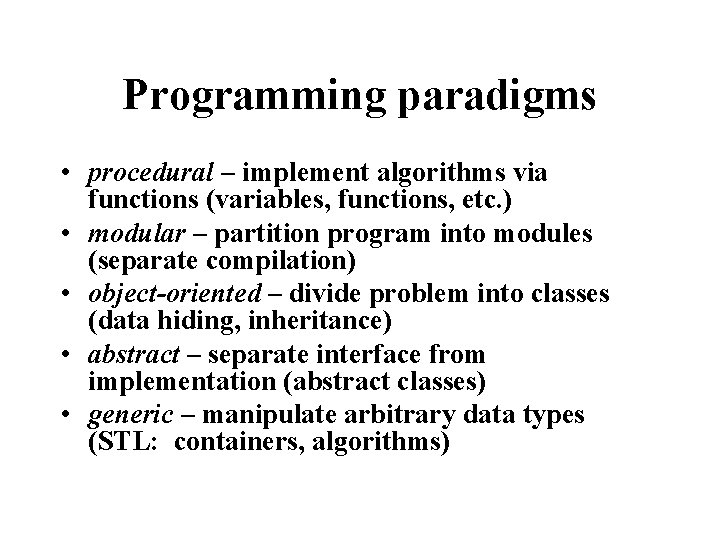 Programming paradigms

• procedural – implement algorithms via functions (variables, functions, etc.)
• modular – partition program into modules (separate compilation)
• object-oriented – divide problem into classes (data hiding, inheritance)
• abstract – separate interface from implementation (abstract classes)
• generic – manipulate arbitrary data types (STL: containers, algorithms)